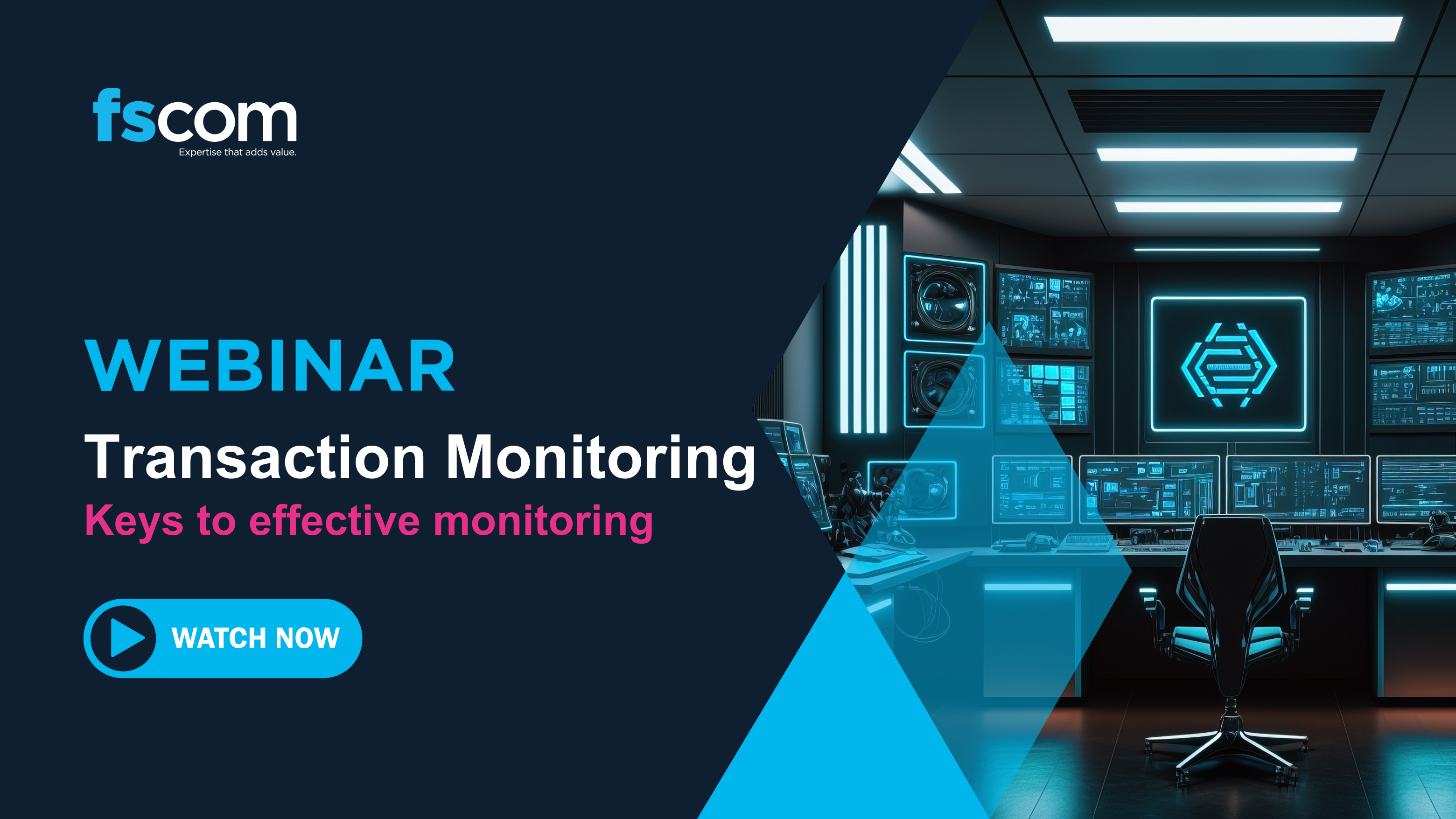 fscom
Expertise that adds value.

WEBINAR
Transaction Monitoring
Keys to effective monitoring

WATCH NOW